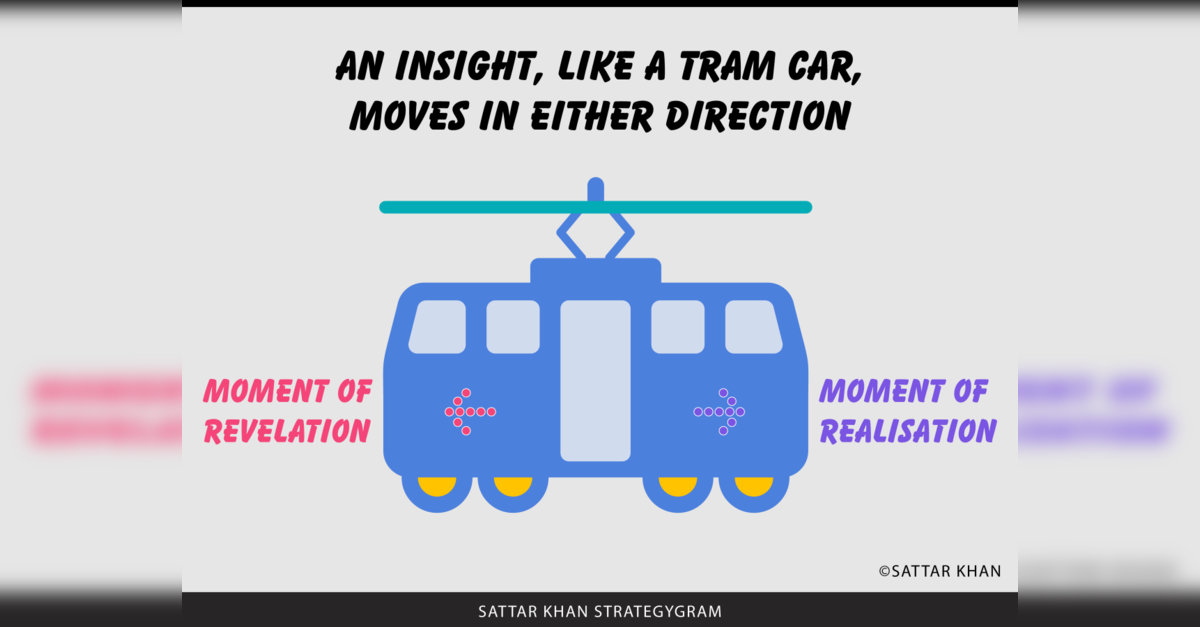 AN INSIGHT, LIKE A TRAM CAR, MOVES IN EITHER DIRECTION

MOMENT OF REVELATION

MOMENT OF REALISATION

©SATTAR KHAN

SATTAR KHAN STRATEGYGRAM